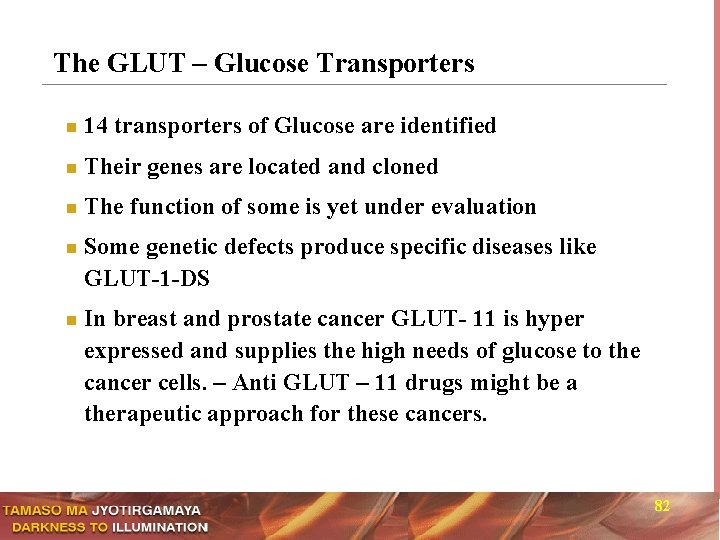 The GLUT – Glucose Transporters

- 14 transporters of Glucose are identified
- Their genes are located and cloned
- The function of some is yet under evaluation
- Some genetic defects produce specific diseases like GLUT-1-DS
- In breast and prostate cancer GLUT- 11 is hyper expressed and supplies the high needs of glucose to the cancer cells. – Anti GLUT – 11 drugs might be a therapeutic approach for these cancers.

TAMASO MA JYOTIRGAMAYA
DARKNESS TO ILLUMINATION

82